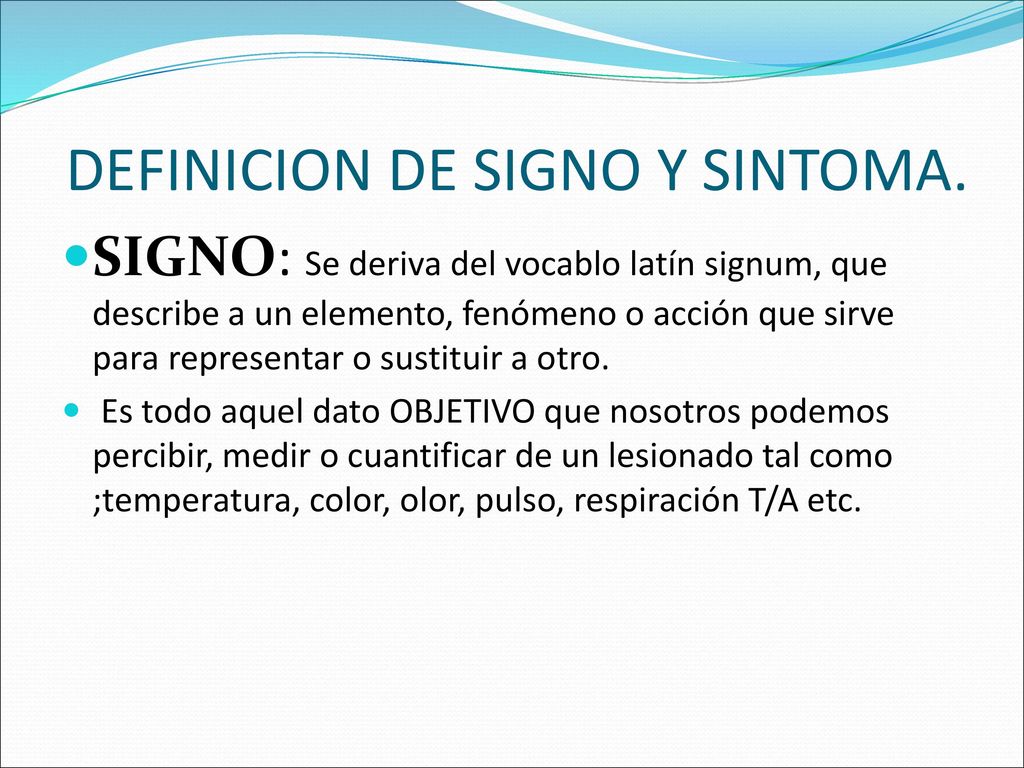 DEFINICION DE SIGNO Y SINTOMA.

SIGNO: Se deriva del vocablo latín signum, que describe a un elemento, fenómeno o acción que sirve para representar o sustituir a otro.

Es todo aquel dato OBJETIVO que nosotros podemos percibir, medir o cuantificar de un lesionado tal como ;temperatura, color, olor, pulso, respiración T/A etc.